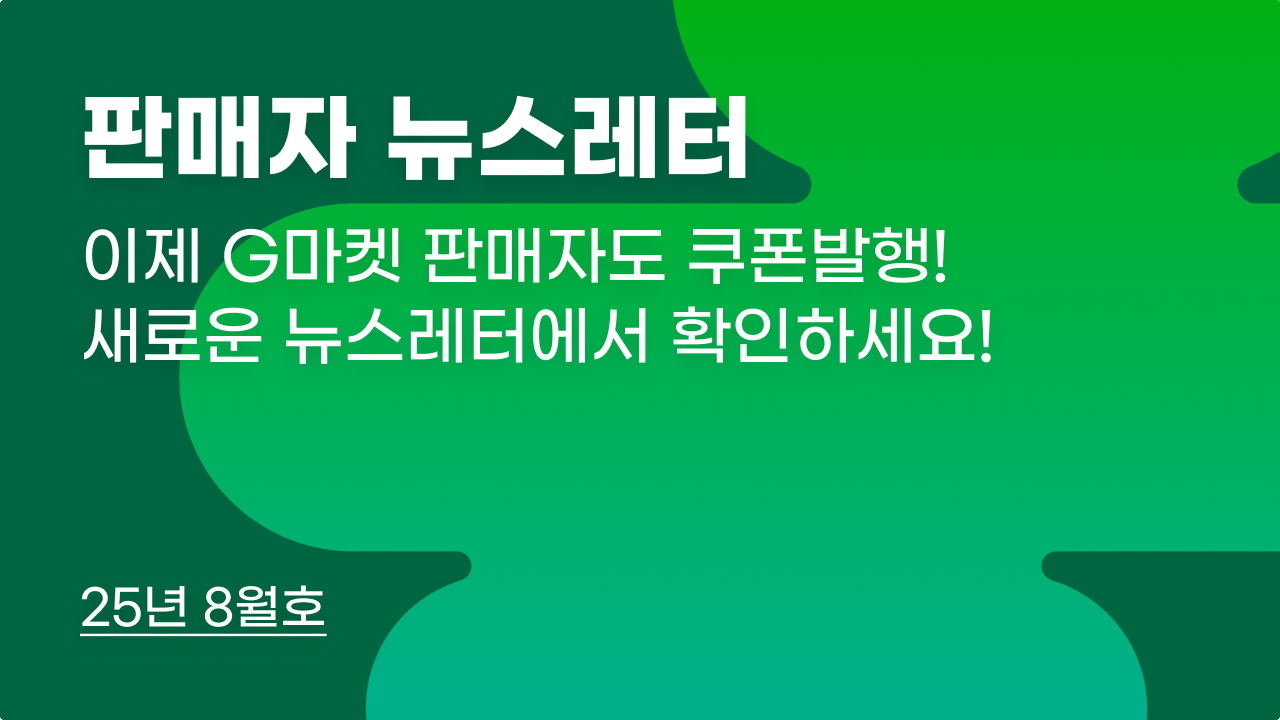 판매자 뉴스레터

이제 G마켓 판매자도 쿠폰발행!
새로운 뉴스레터에서 확인하세요!

25년 8월호